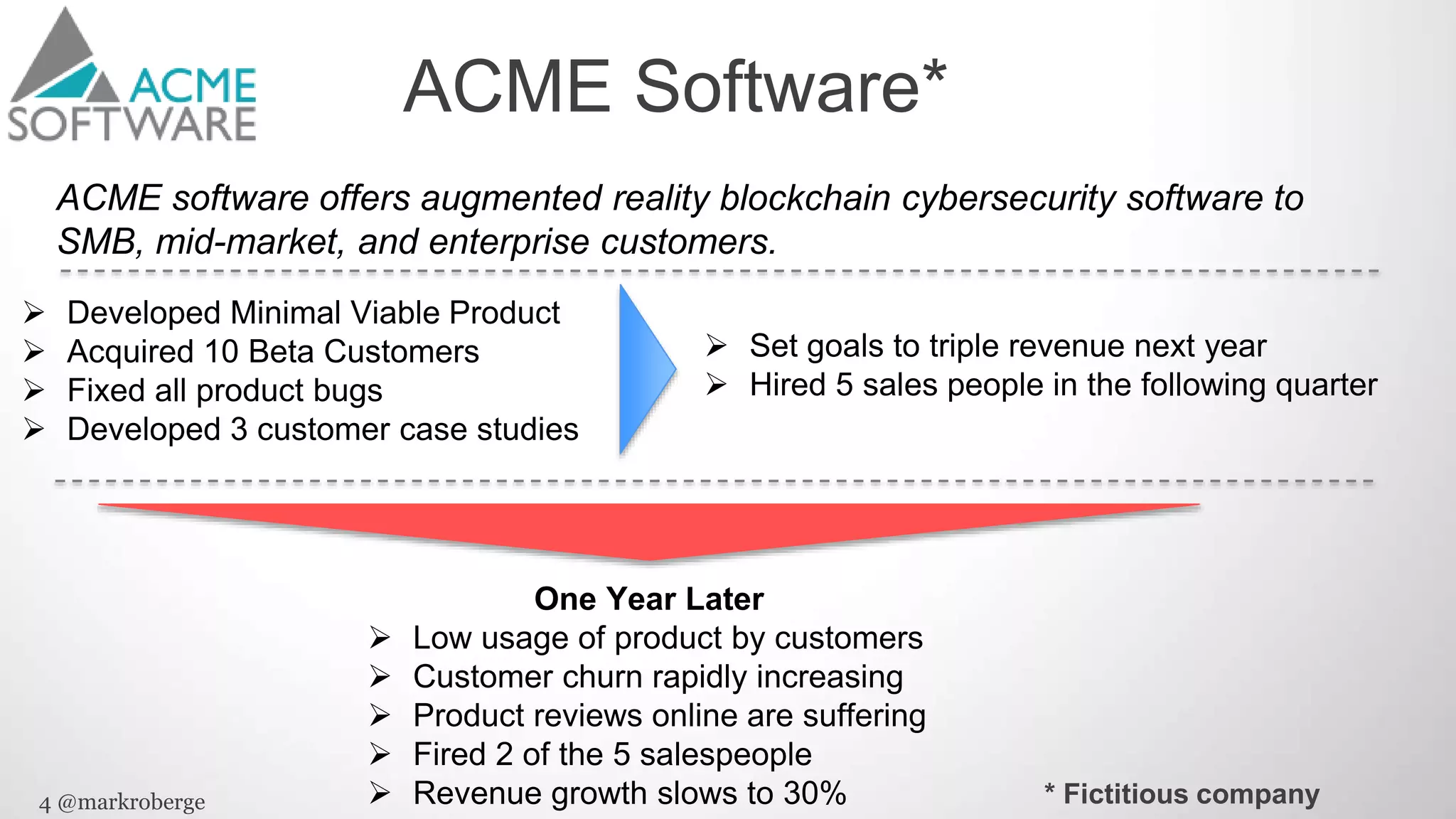 ACME SOFTWARE

ACME Software*

ACME software offers augmented reality blockchain cybersecurity software to SMB, mid-market, and enterprise customers.

➢ Developed Minimal Viable Product
➢ Acquired 10 Beta Customers
➢ Fixed all product bugs
➢ Developed 3 customer case studies

➢ Set goals to triple revenue next year
➢ Hired 5 sales people in the following quarter

One Year Later
➢ Low usage of product by customers
➢ Customer churn rapidly increasing
➢ Product reviews online are suffering
➢ Fired 2 of the 5 salespeople
➢ Revenue growth slows to 30%

4 @markroberge

* Fictitious company